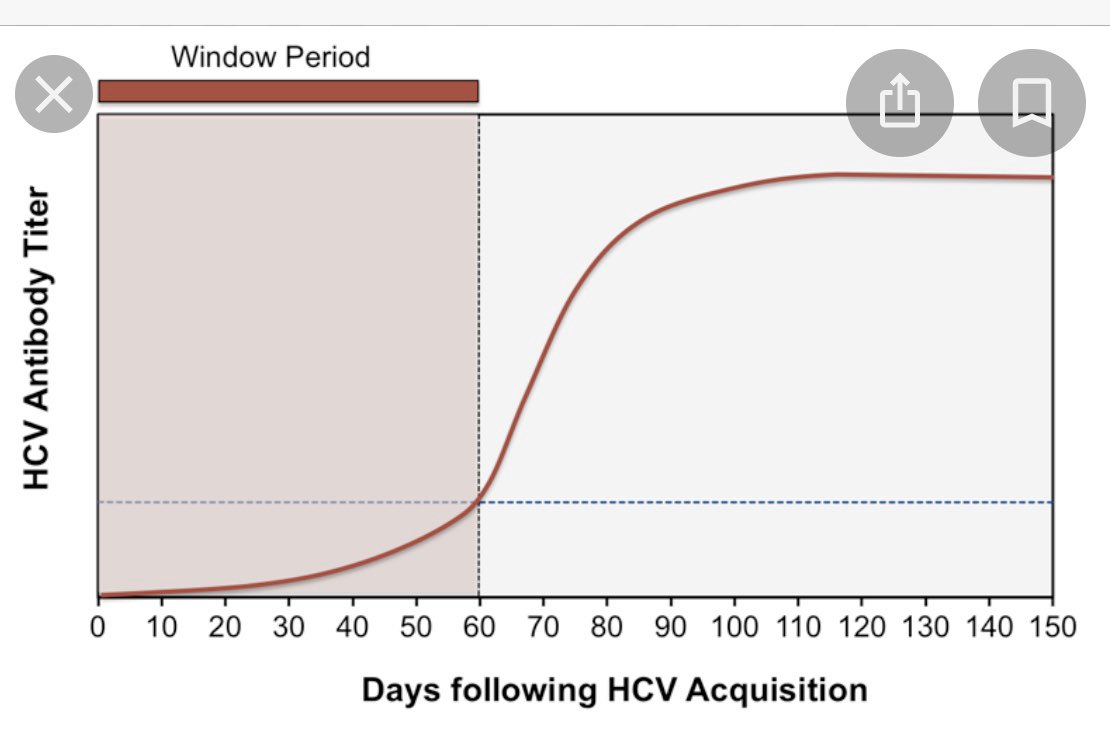 Window Period

HCV Antibody Titer

0 10 20 30 40 50 60 70 80 90 100 110 120 130 140 150

Days following HCV Acquisition